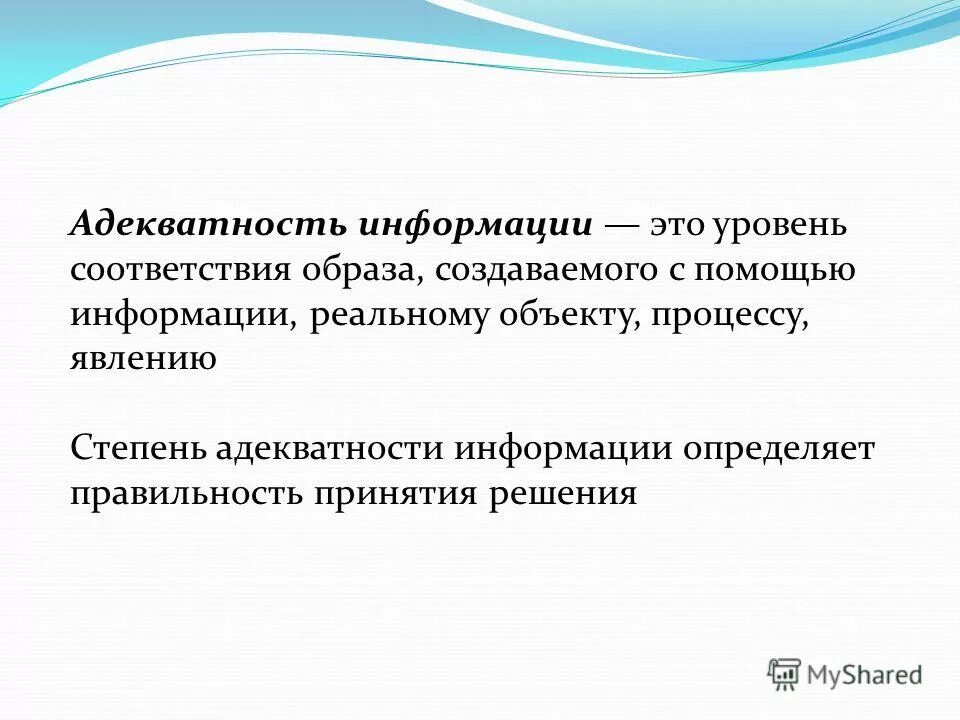 Адекватность информации — это уровень соответствия образа, создаваемого с помощью информации, реальному объекту, процессу, явлению

Степень адекватности информации определяет правильность принятия решения

MyShared